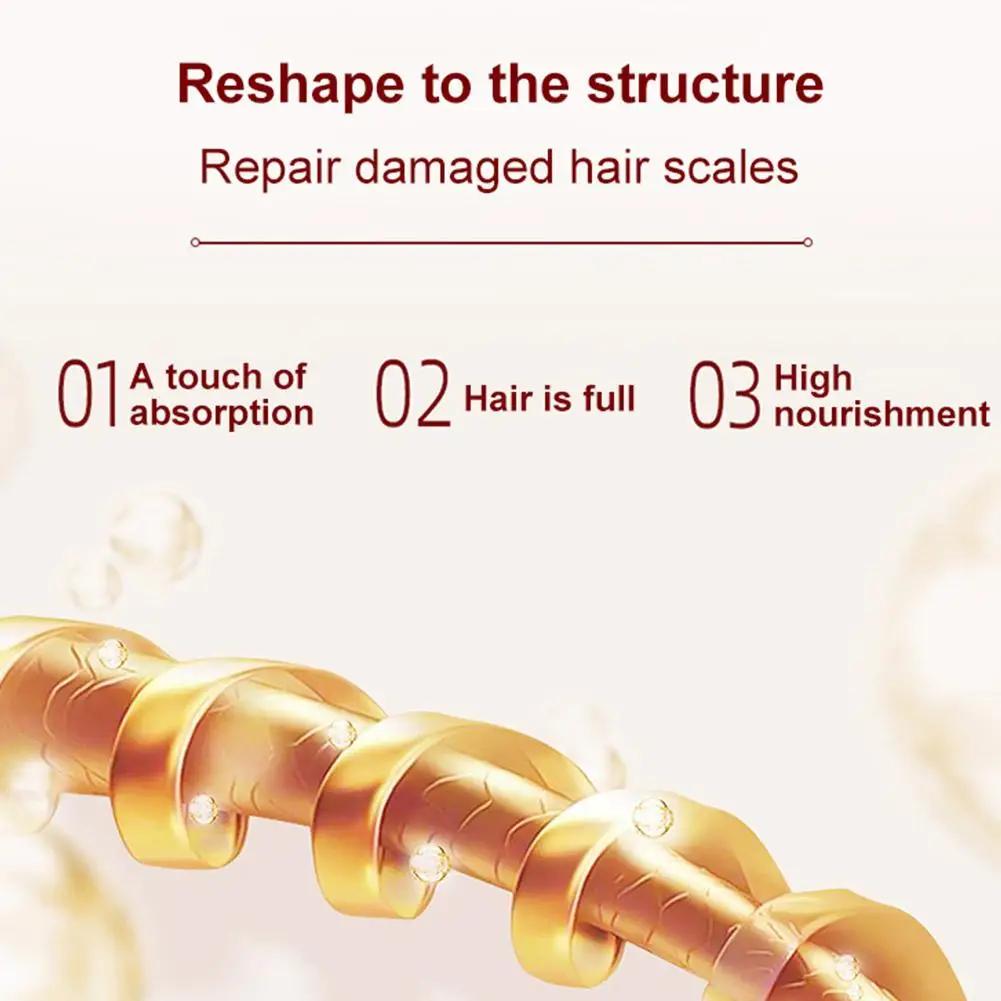 Reshape to the structure

Repair damaged hair scales

01 A touch of absorption

02 Hair is full

03 High nourishment